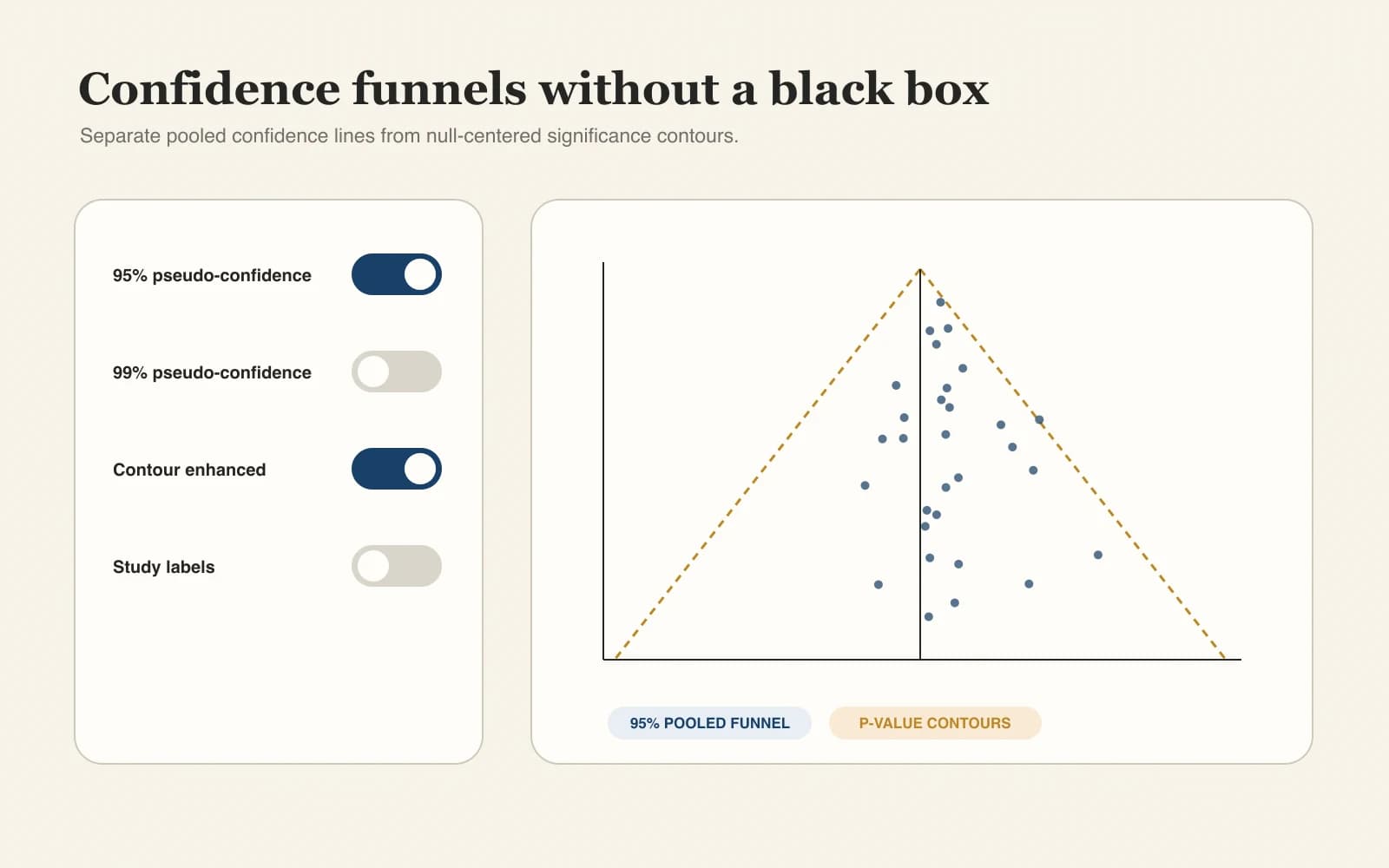 Confidence funnels without a black box

Separate pooled confidence lines from null-centered significance contours.

95% pseudo-confidence

99% pseudo-confidence

Contour enhanced

Study labels

95% POOLED FUNNEL

P-VALUE CONTOURS